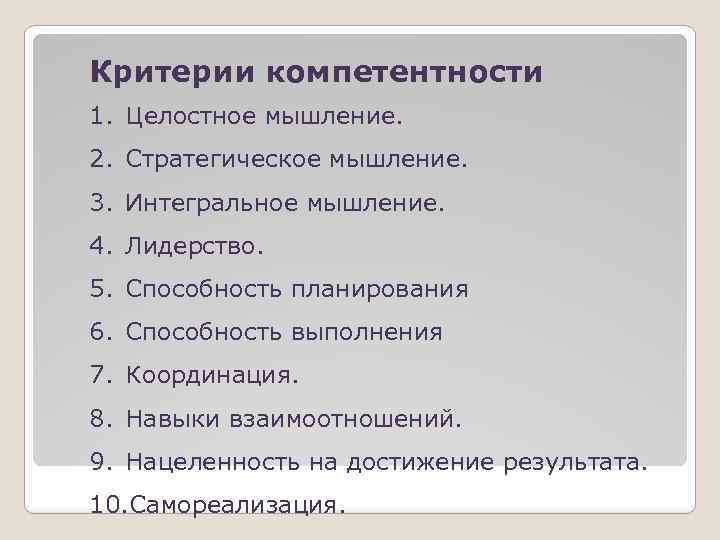 Критерии компетентности

1. Целостное мышление.

2. Стратегическое мышление.

3. Интегральное мышление.

4. Лидерство.

5. Способность планирования

6. Способность выполнения

7. Координация.

8. Навыки взаимоотношений.

9. Нацеленность на достижение результата.

10.Самореализация.